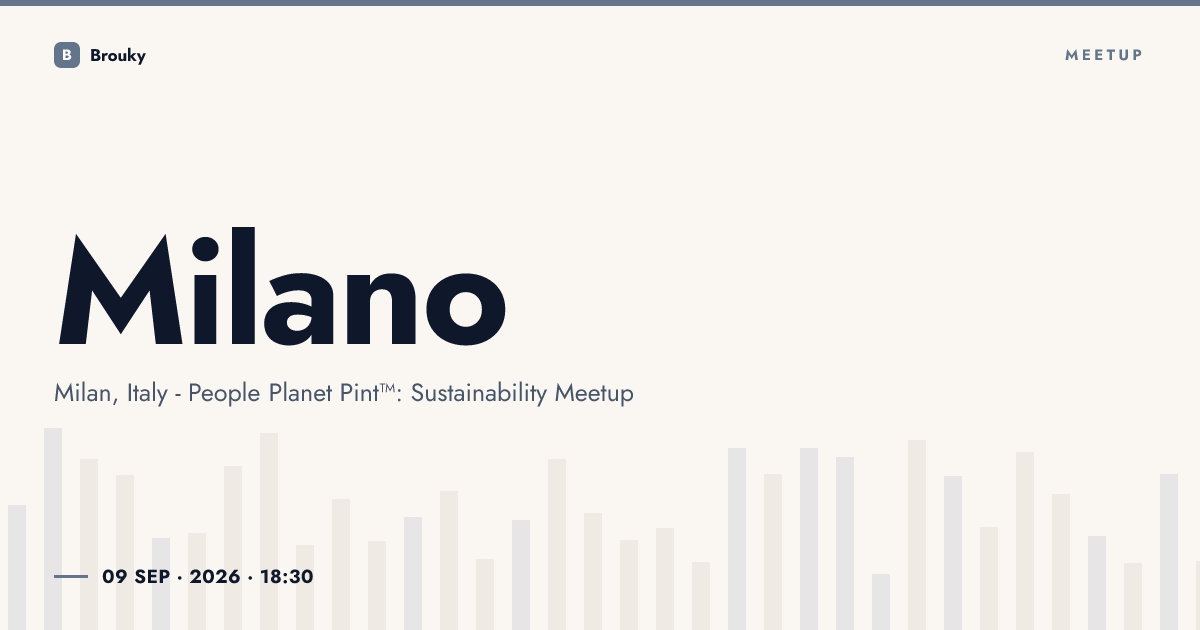 B Brouky

MEETUP

Milano

Milan, Italy - People Planet Pint™: Sustainability Meetup

09 SEP · 2026 · 18:30